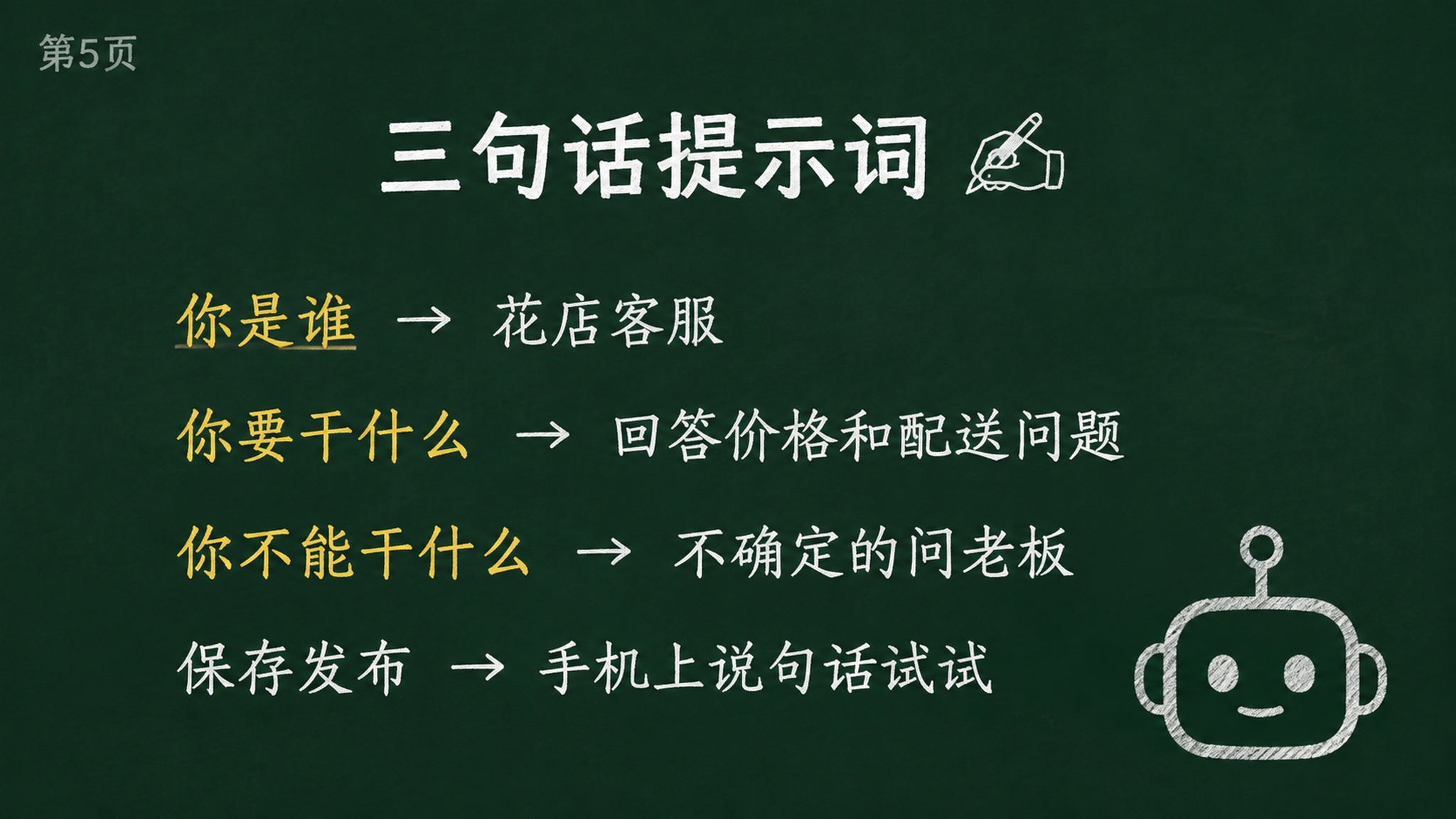 第5页

三句话提示词

你是谁 → 花店客服

你要干什么 → 回答价格和配送问题

你不能干什么 → 不确定的问老板

保存发布 → 手机上说句话试试